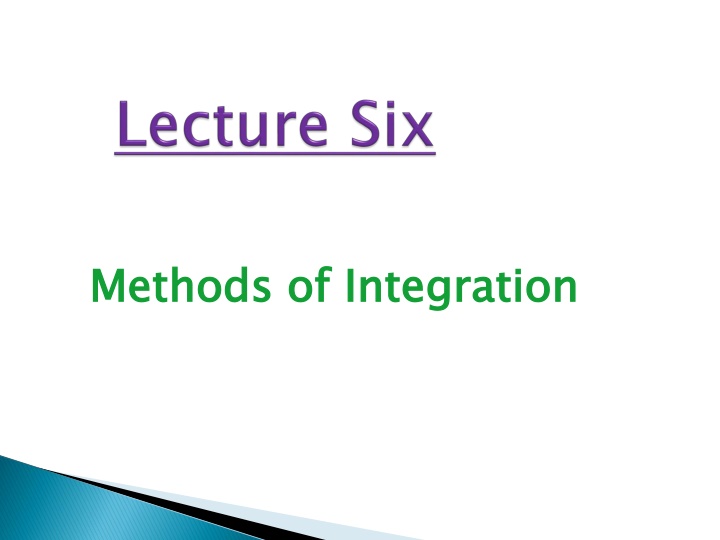 Lecture Six

Methods of Integration